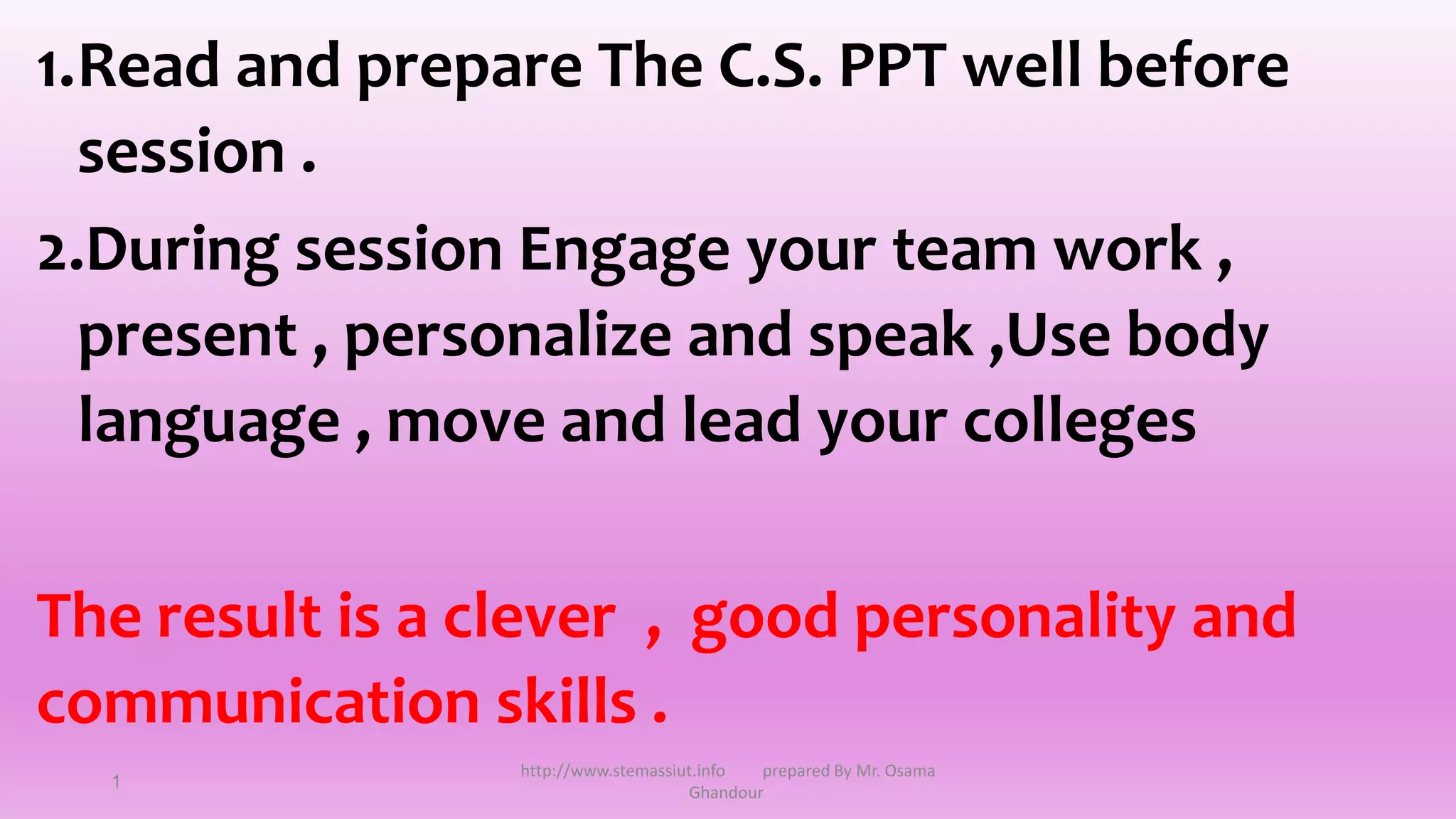 1.Read and prepare The C.S. PPT well before session .

2.During session Engage your team work , present , personalize and speak ,Use body language , move and lead your colleges

The result is a clever , good personality and communication skills .

1

http://www.stemassiut.info prepared By Mr. Osama Ghandour